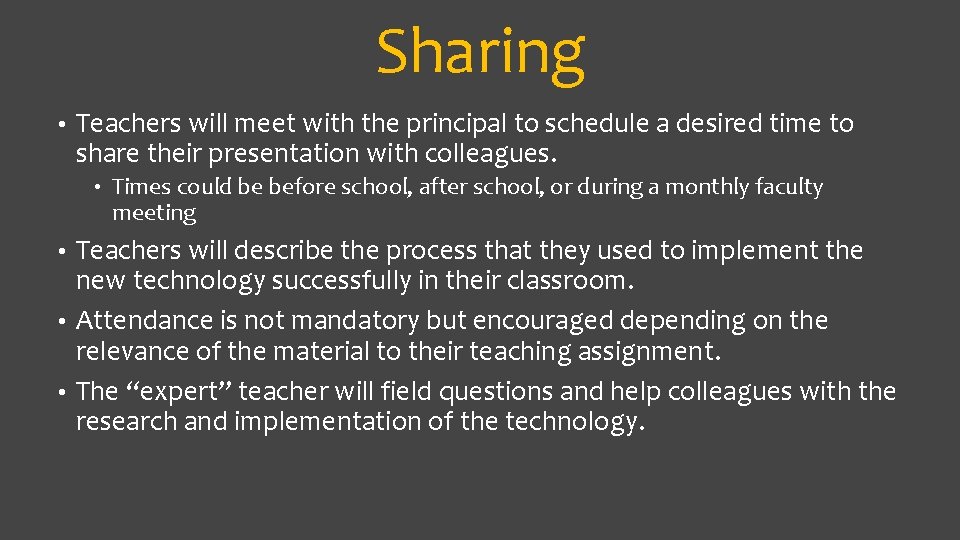 Sharing

• Teachers will meet with the principal to schedule a desired time to share their presentation with colleagues.
  • Times could be before school, after school, or during a monthly faculty meeting
• Teachers will describe the process that they used to implement the new technology successfully in their classroom.
• Attendance is not mandatory but encouraged depending on the relevance of the material to their teaching assignment.
• The “expert” teacher will field questions and help colleagues with the research and implementation of the technology.